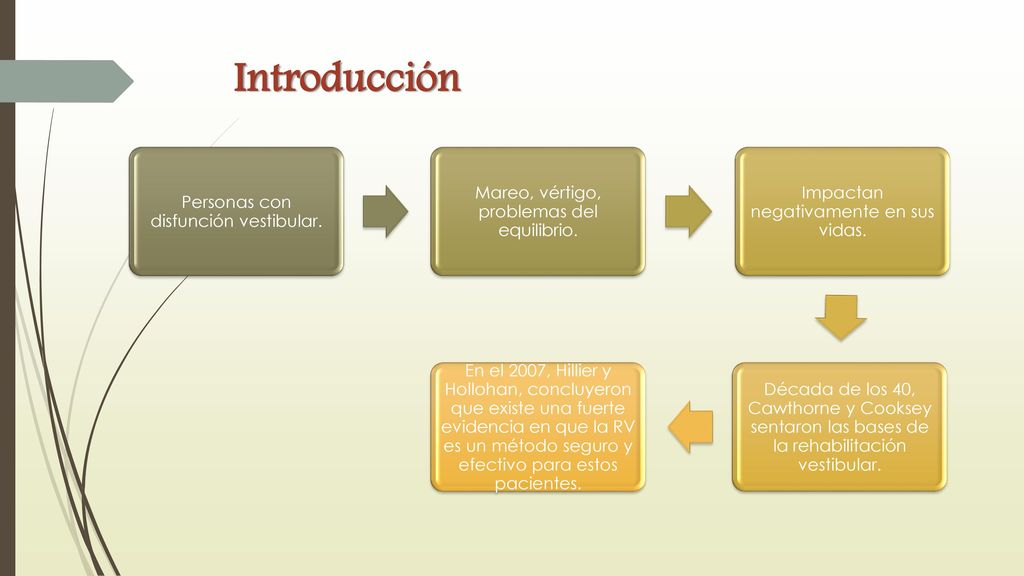 Introducción

Personas con disfunción vestibular.

Mareo, vértigo, problemas del equilibrio.

Impactan negativamente en sus vidas.

Década de los 40, Cawthorne y Cooksey sentaron las bases de la rehabilitación vestibular.

En el 2007, Hillier y Hollohan, concluyeron que existe una fuerte evidencia en que la RV es un método seguro y efectivo para estos pacientes.